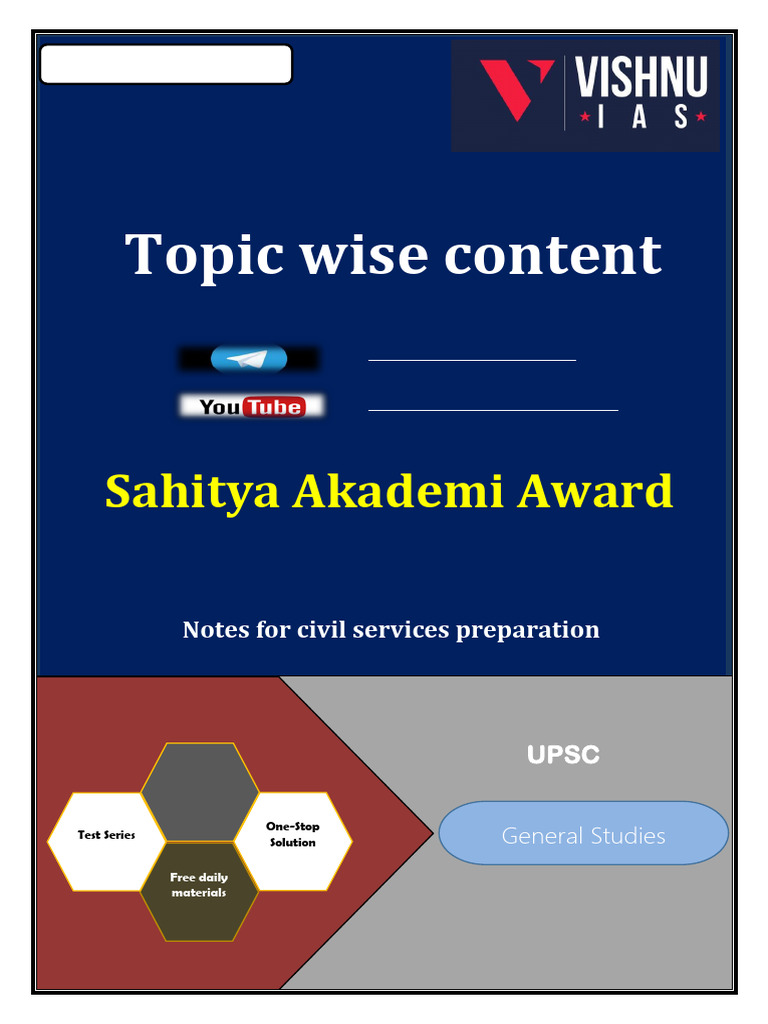 VISHNU
IAS

Topic wise content

YouTube

Sahitya Akademi Award

Notes for civil services preparation

Test Series

One-Stop Solution

Free daily materials

UPSC

General Studies